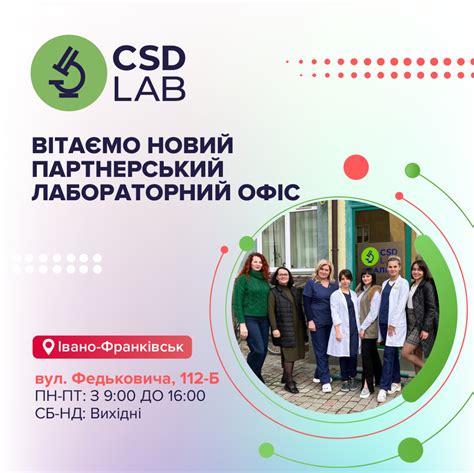 CSD LAB

ВІТАЄМО НОВИЙ ПАРТНЕРСЬКИЙ ЛАБОРАТОРНИЙ ОФІС

CSD LAB

Івано-Франківськ

вул. Федьковича, 112-Б
ПН-ПТ: З 9:00 ДО 16:00
СБ-НД: Вихідні